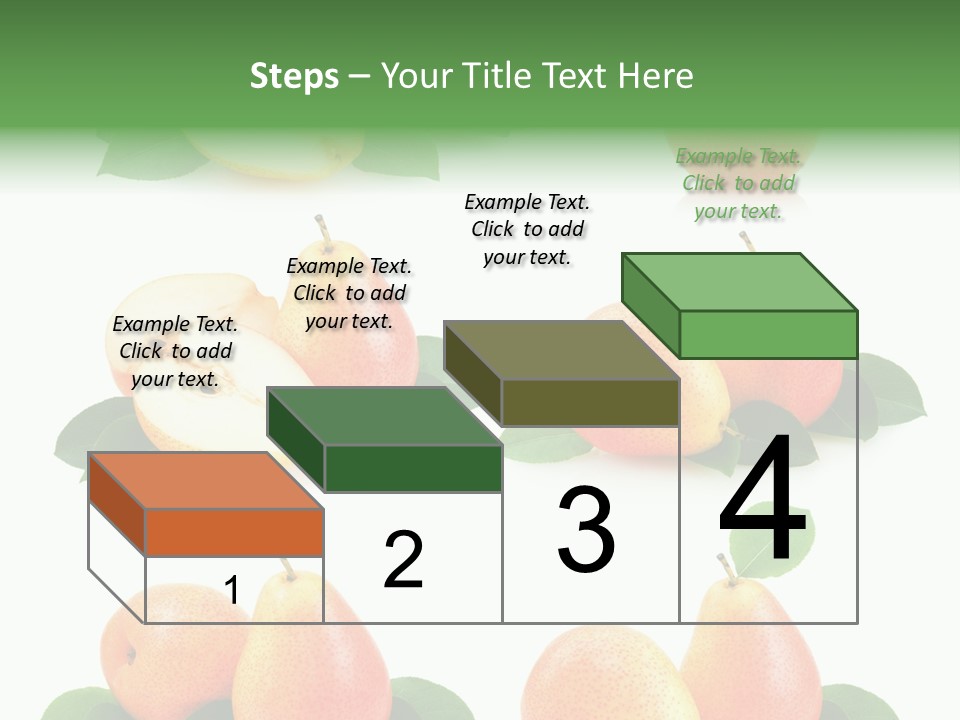 Steps – Your Title Text Here

Example Text. Click to add your text.

Example Text. Click to add your text.

Example Text. Click to add your text.

Example Text. Click to add your text.

1

2

3

4